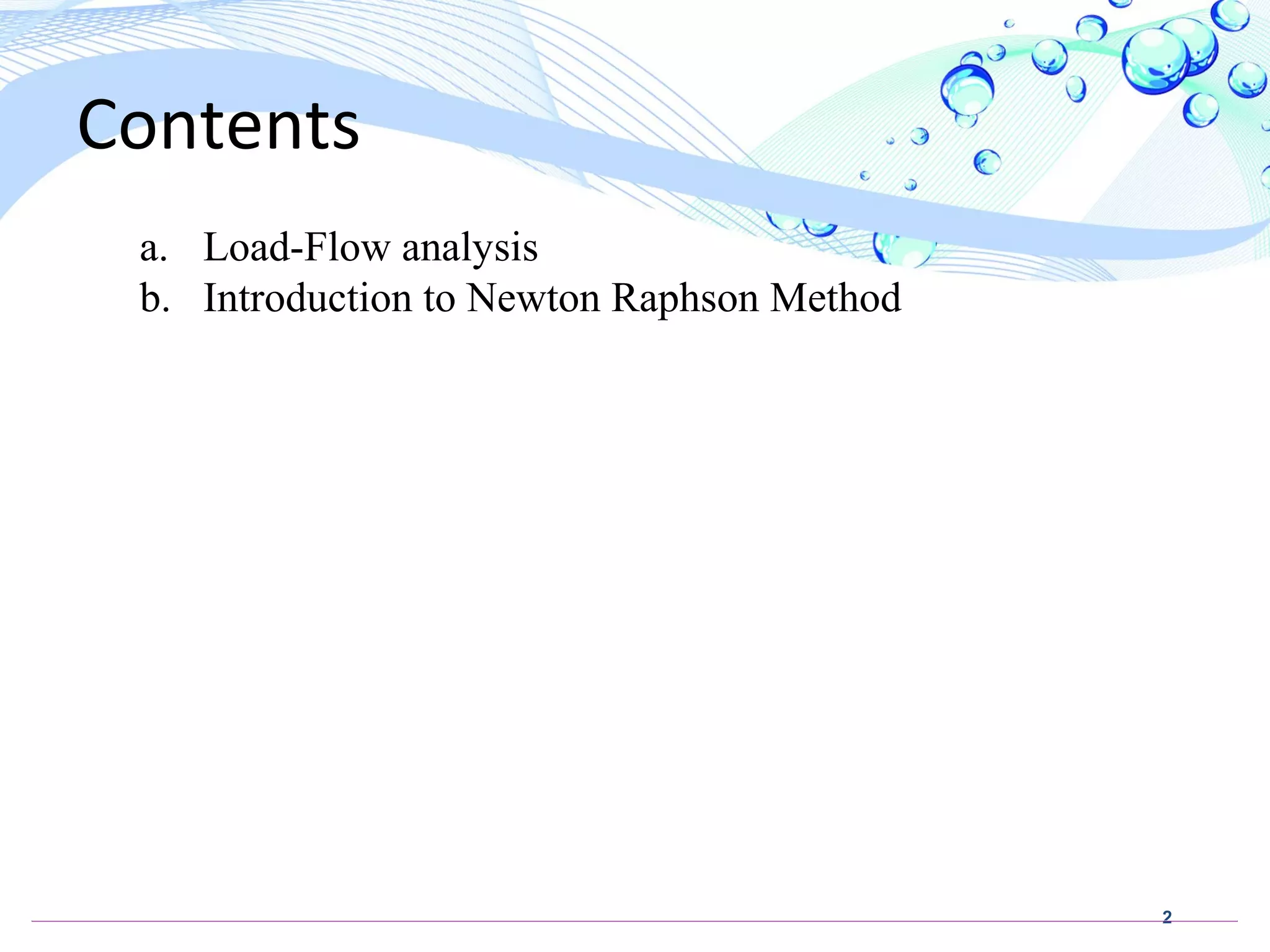 Contents

a. Load-Flow analysis
b. Introduction to Newton Raphson Method

2